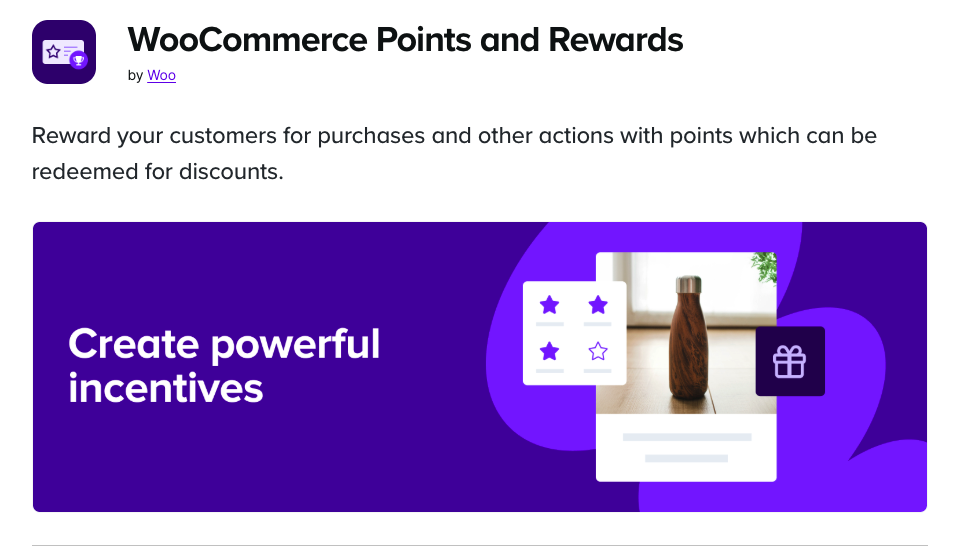 WooCommerce Points and Rewards

by Woo

Reward your customers for purchases and other actions with points which can be redeemed for discounts.

Create powerful incentives